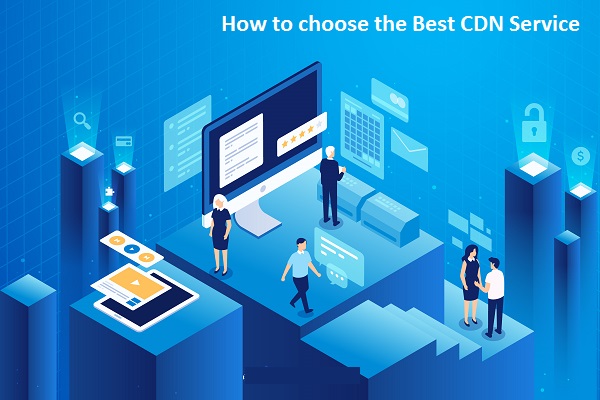 How to choose the Best CDN Service